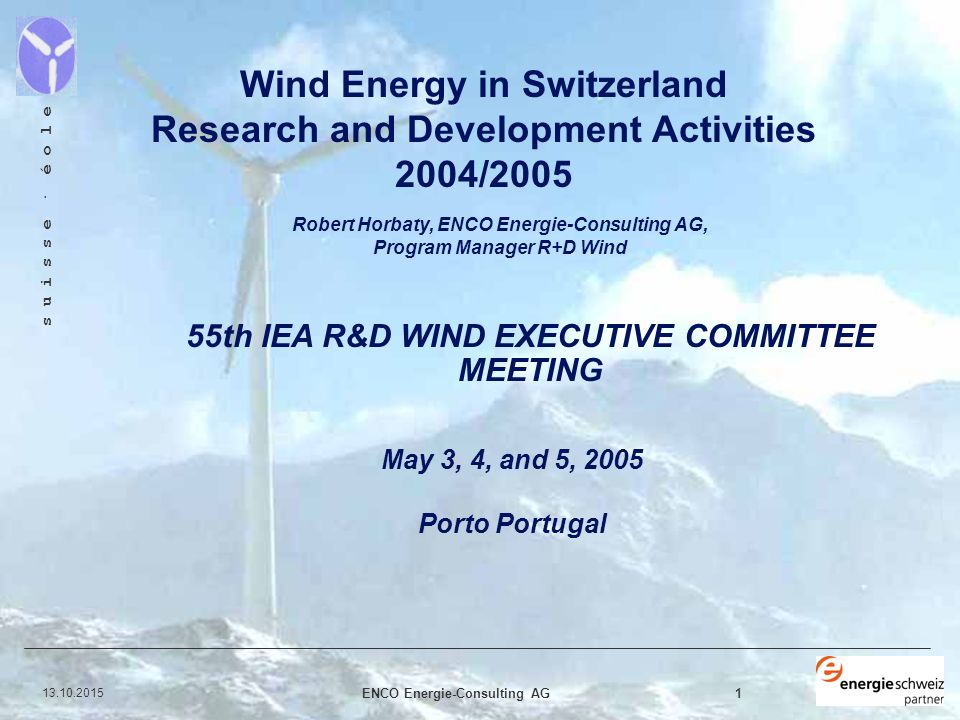 suisse · éole

Wind Energy in Switzerland
Research and Development Activities
2004/2005

Robert Horbaty, ENCO Energie-Consulting AG,
Program Manager R+D Wind

55th IEA R&D WIND EXECUTIVE COMMITTEE MEETING

May 3, 4, and 5, 2005

Porto Portugal

13.10.2015

ENCO Energie-Consulting AG

1

energieschweiz
partner